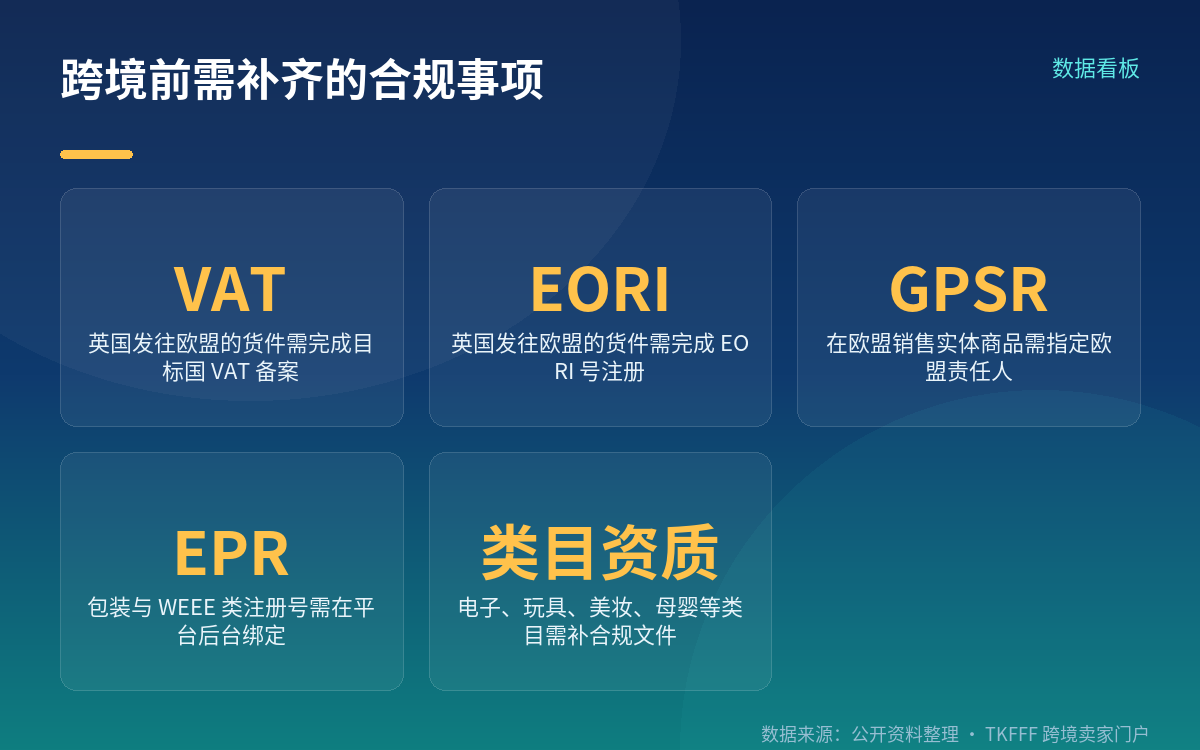 跨境前需补齐的合规事项

数据看板

VAT
英国发往欧盟的货件需完成目标国 VAT 备案

EORI
英国发往欧盟的货件需完成 EORI 号注册

GPSR
在欧盟销售实体商品需指定欧盟责任人

EPR
包装与 WEEE 类注册号需在平台后台绑定

类目资质
电子、玩具、美妆、母婴等类目需补合规文件

数据来源：公开资料整理 · TKFFF 跨境卖家门户